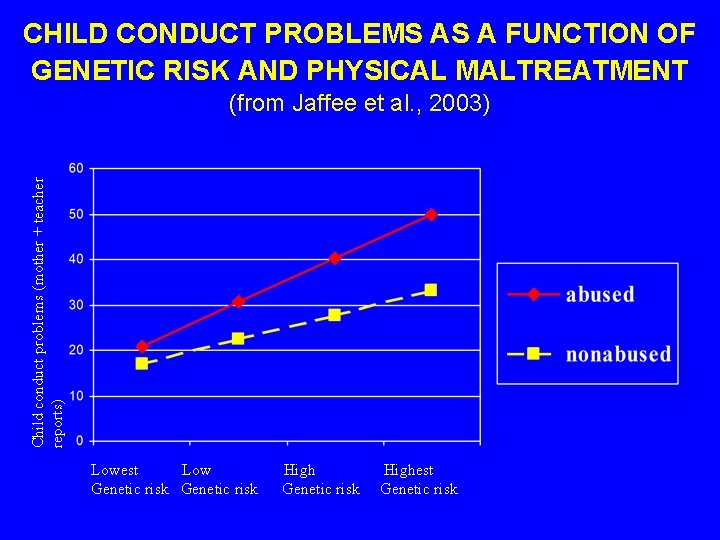 CHILD CONDUCT PROBLEMS AS A FUNCTION OF GENETIC RISK AND PHYSICAL MALTREATMENT
(from Jaffee et al., 2003)

Child conduct problems (mother + teacher reports)

60
50
40
30
20
10
0

Lowest Genetic risk
Low Genetic risk
High Genetic risk
Highest Genetic risk

abused
nonabused